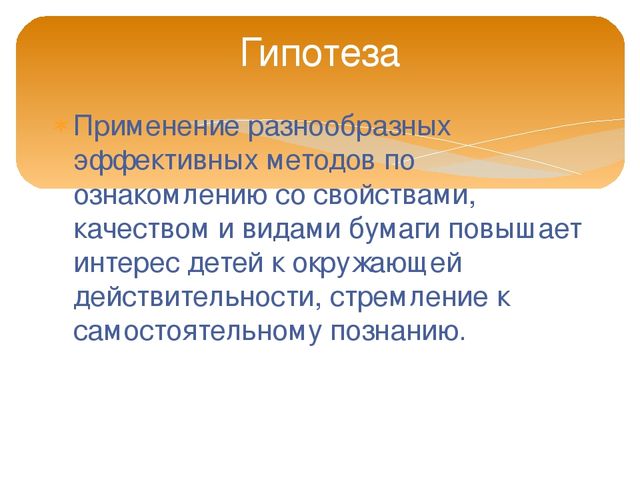 Гипотеза

Применение разнообразных эффективных методов по ознакомлению со свойствами, качеством и видами бумаги повышает интерес детей к окружающей действительности, стремление к самостоятельному познанию.